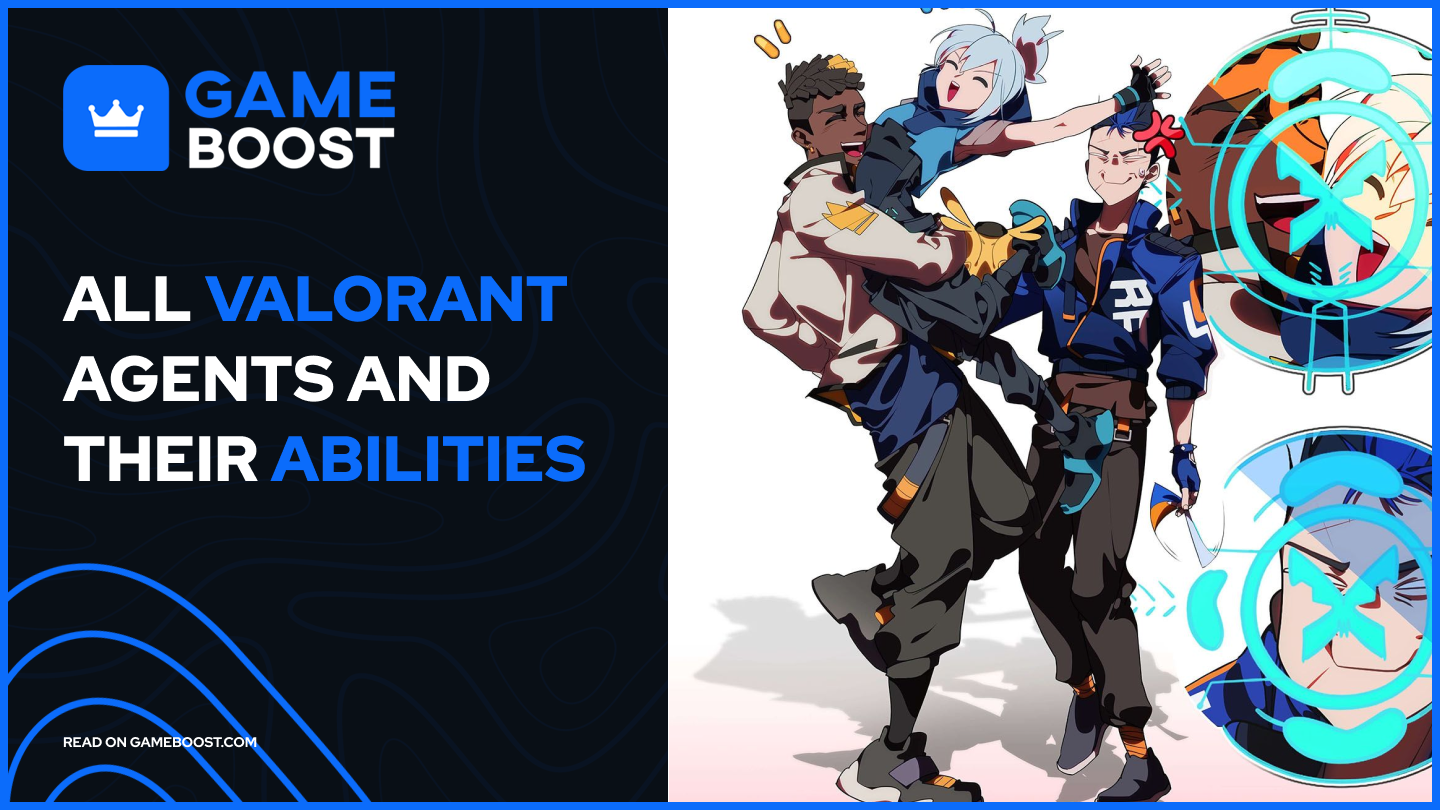 GAME BOOST

ALL VALORANT AGENTS AND THEIR ABILITIES

READ ON GAMEBOOST.COM